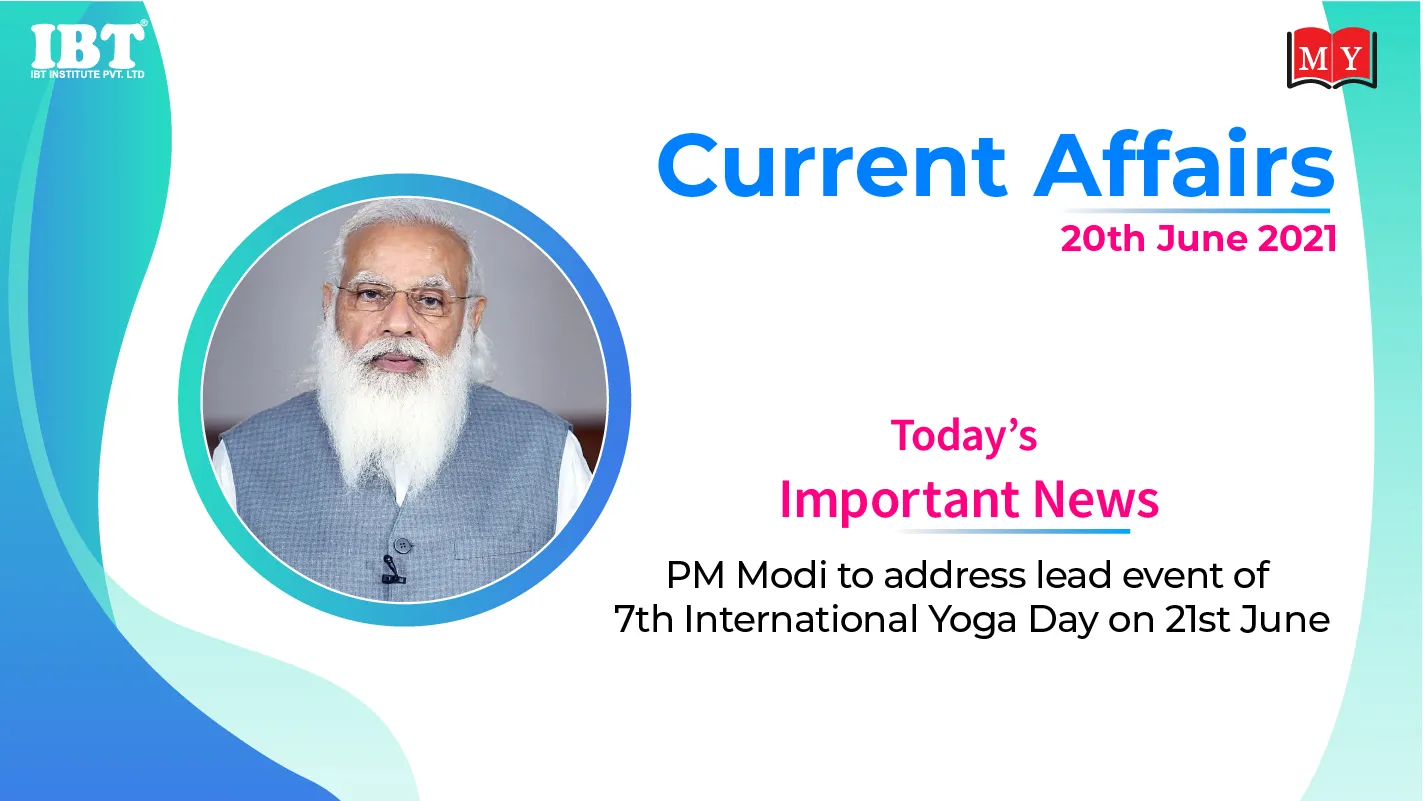 IBT®
IBT INSTITUTE PVT. LTD

MY

Current Affairs
20th June 2021

Today's
Important News

PM Modi to address lead event of 7th International Yoga Day on 21st June